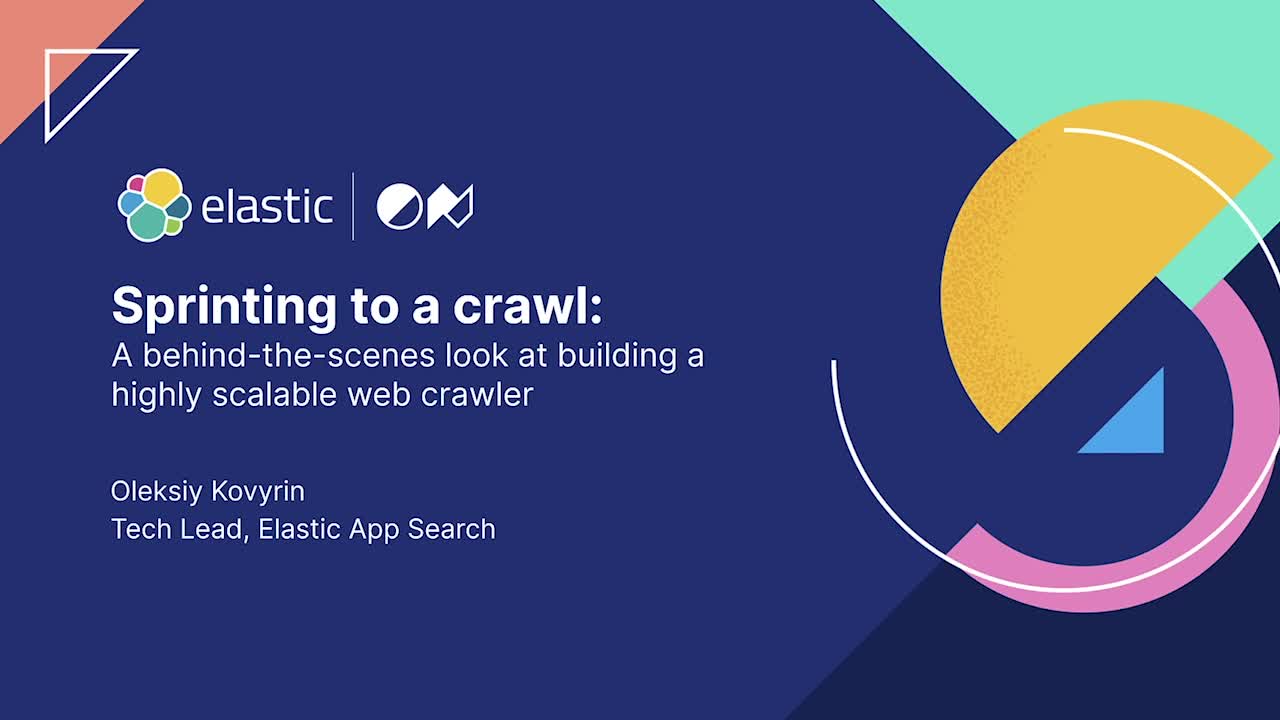 elastic | ON

Sprinting to a crawl:
A behind-the-scenes look at building a highly scalable web crawler

Oleksiy Kovyrin
Tech Lead, Elastic App Search